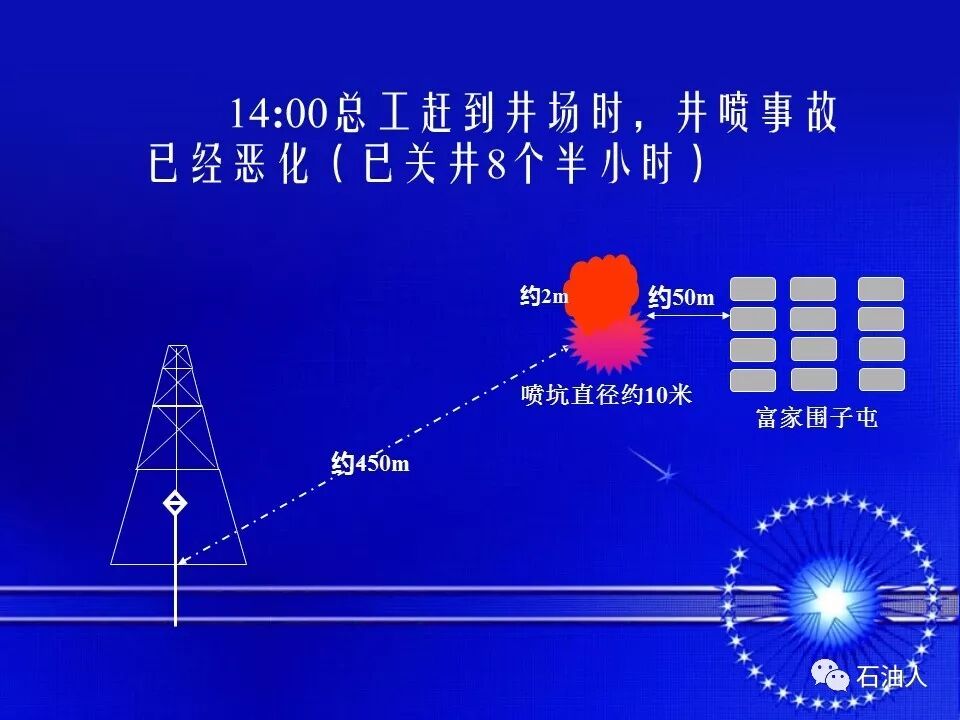 14:00总工赶到井场时，井喷事故已经恶化（已关井8个半小时）

约2m

约50m

喷坑直径约10米

富家围子屯

约450m

石油人